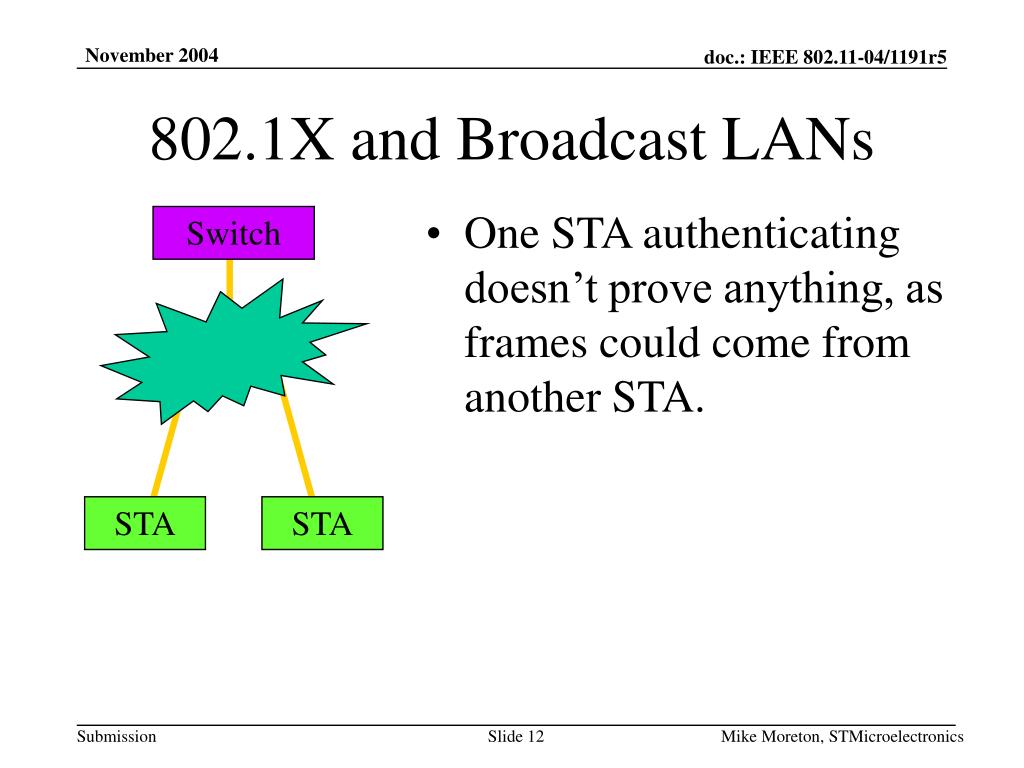 November 2004

doc.: IEEE 802.11-04/1191r5

802.1X and Broadcast LANs

Switch

STA

STA

• One STA authenticating doesn’t prove anything, as frames could come from another STA.

Submission

Slide 12

Mike Moreton, STMicroelectronics